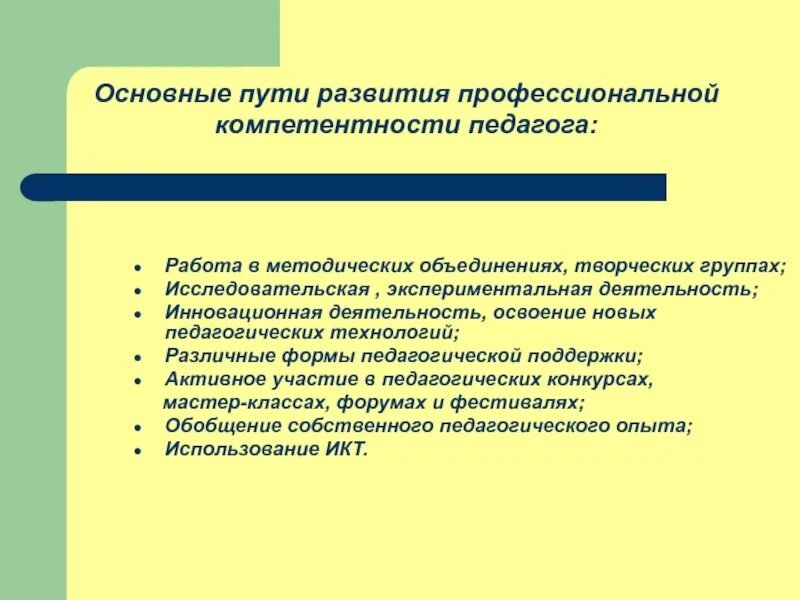 Основные пути развития профессиональной компетентности педагога:

- Работа в методических объединениях, творческих группах;
- Исследовательская , экспериментальная деятельность;
- Инновационная деятельность, освоение новых педагогических технологий;
- Различные формы педагогической поддержки;
- Активное участие в педагогических конкурсах, мастер-классах, форумах и фестивалях;
- Обобщение собственного педагогического опыта;
- Использование ИКТ.